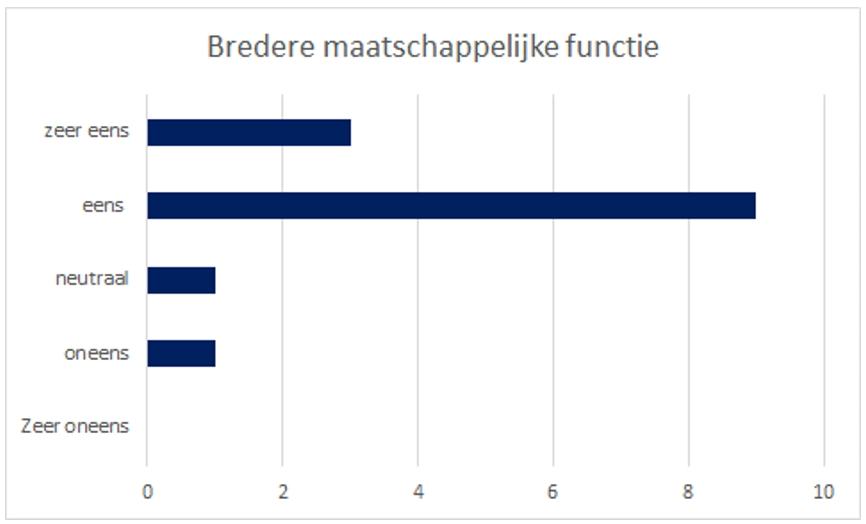 Bredere maatschappelijke functie

zeer eens

eens

neutraal

oneens

Zeer oneens

0 2 4 6 8 10